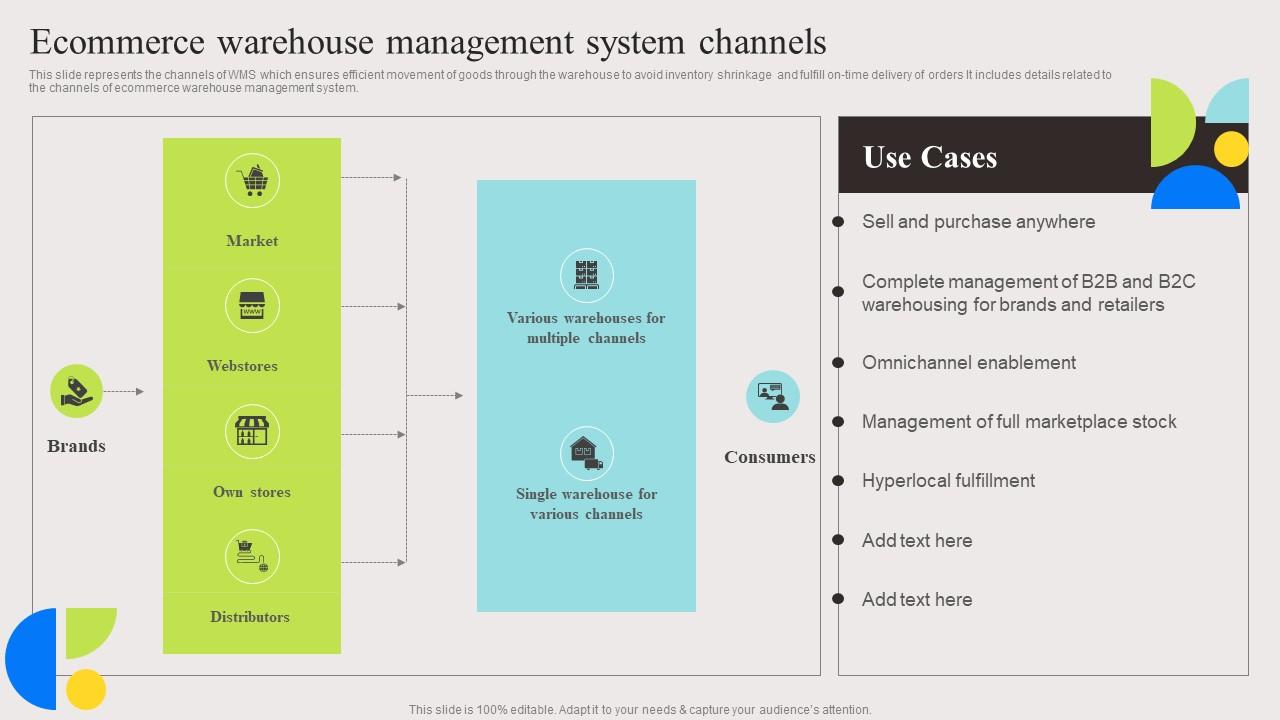 Ecommerce warehouse management system channels

This slide represents the channels of WMS which ensures efficient movement of goods through the warehouse to avoid inventory shrinkage and fulfill on-time delivery of orders It includes details related to the channels of ecommerce warehouse management system.

Brands

Market

Webstores

Own stores

Distributors

Various warehouses for multiple channels

Single warehouse for various channels

Consumers

Use Cases

Sell and purchase anywhere

Complete management of B2B and B2C warehousing for brands and retailers

Omnichannel enablement

Management of full marketplace stock

Hyperlocal fulfillment

Add text here

Add text here

This slide is 100% editable. Adapt it to your needs & capture your audience's attention.